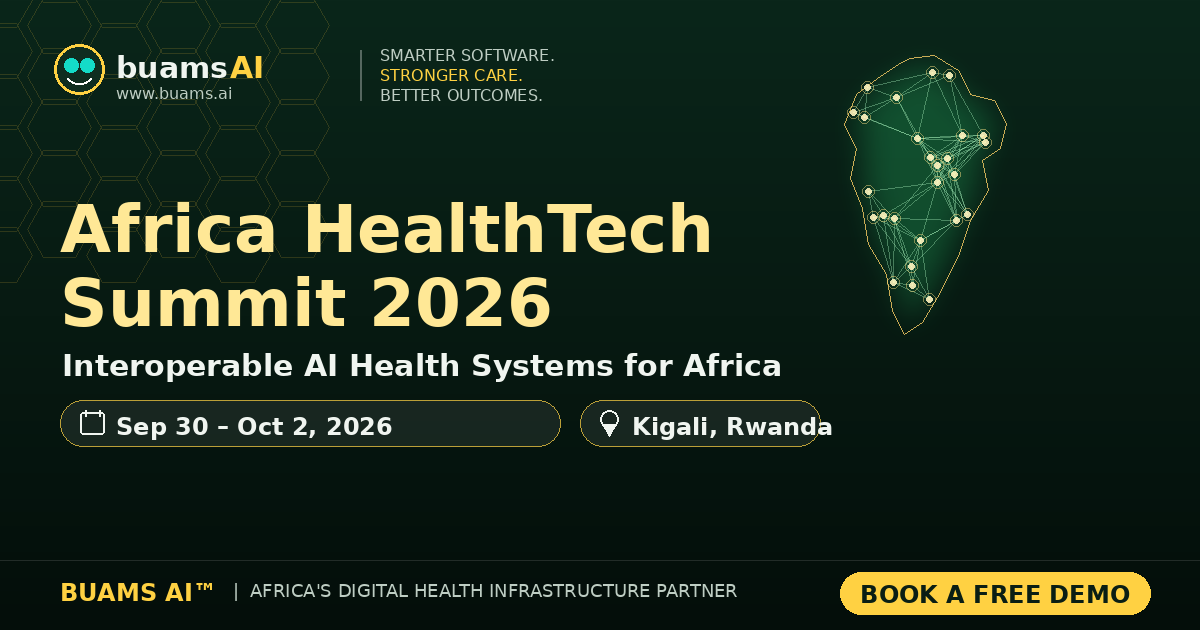 buamsAI
www.buams.ai

SMARTER SOFTWARE.
STRONGER CARE.
BETTER OUTCOMES.

Africa HealthTech Summit 2026

Interoperable AI Health Systems for Africa

Sep 30 – Oct 2, 2026

Kigali, Rwanda

BUAMS AI™ | AFRICA'S DIGITAL HEALTH INFRASTRUCTURE PARTNER

BOOK A FREE DEMO